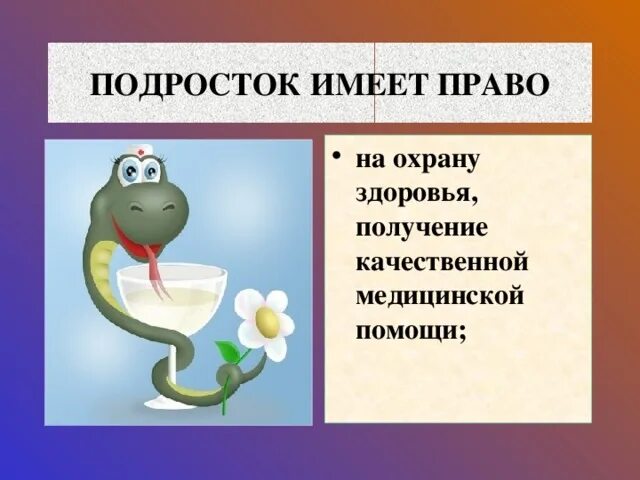 ПОДРОСТОК ИМЕЕТ ПРАВО

• на охрану здоровья, получение качественной медицинской помощи;